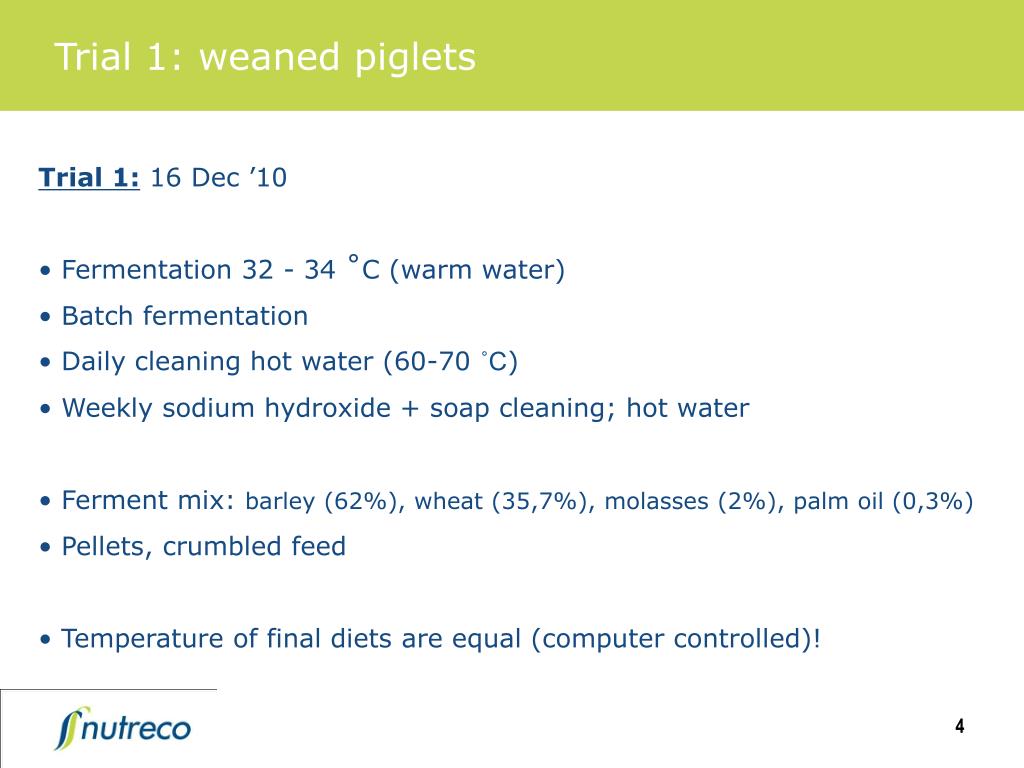 Trial 1: weaned piglets

Trial 1: 16 Dec ’10

• Fermentation 32 - 34 °C (warm water)
• Batch fermentation
• Daily cleaning hot water (60-70 °C)
• Weekly sodium hydroxide + soap cleaning; hot water

• Ferment mix: barley (62%), wheat (35,7%), molasses (2%), palm oil (0,3%)
• Pellets, crumbled feed

• Temperature of final diets are equal (computer controlled)!

nutreco

4